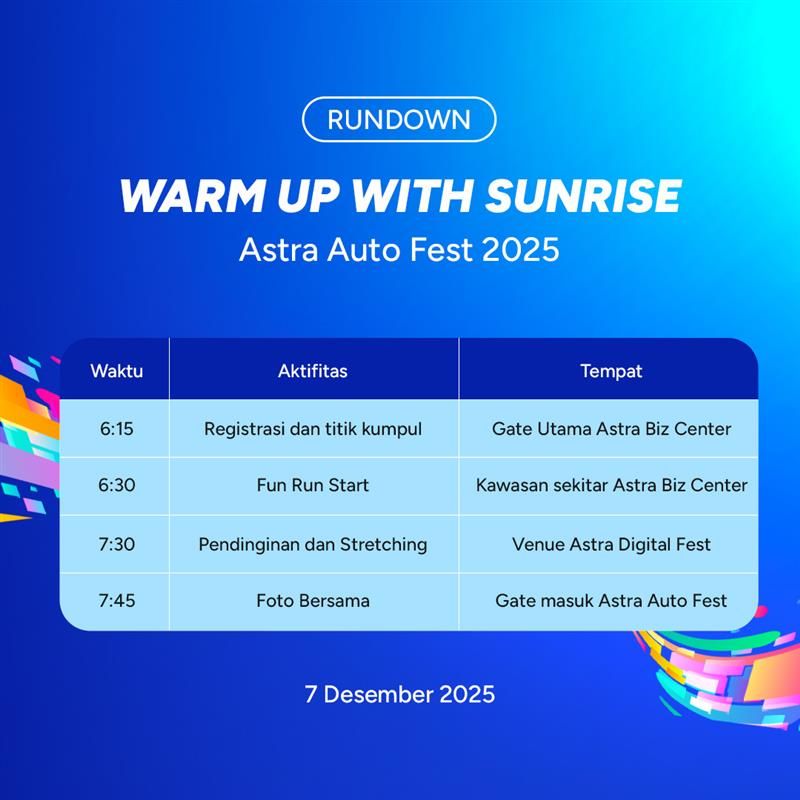 RUNDOWN

WARM UP WITH SUNRISE

Astra Auto Fest 2025

| Waktu | Aktifitas | Tempat |
|---|---|---|
| 6:15 | Registrasi dan titik kumpul | Gate Utama Astra Biz Center |
| 6:30 | Fun Run Start | Kawasan sekitar Astra Biz Center |
| 7:30 | Pendinginan dan Stretching | Venue Astra Digital Fest |
| 7:45 | Foto Bersama | Gate masuk Astra Auto Fest |

7 Desember 2025